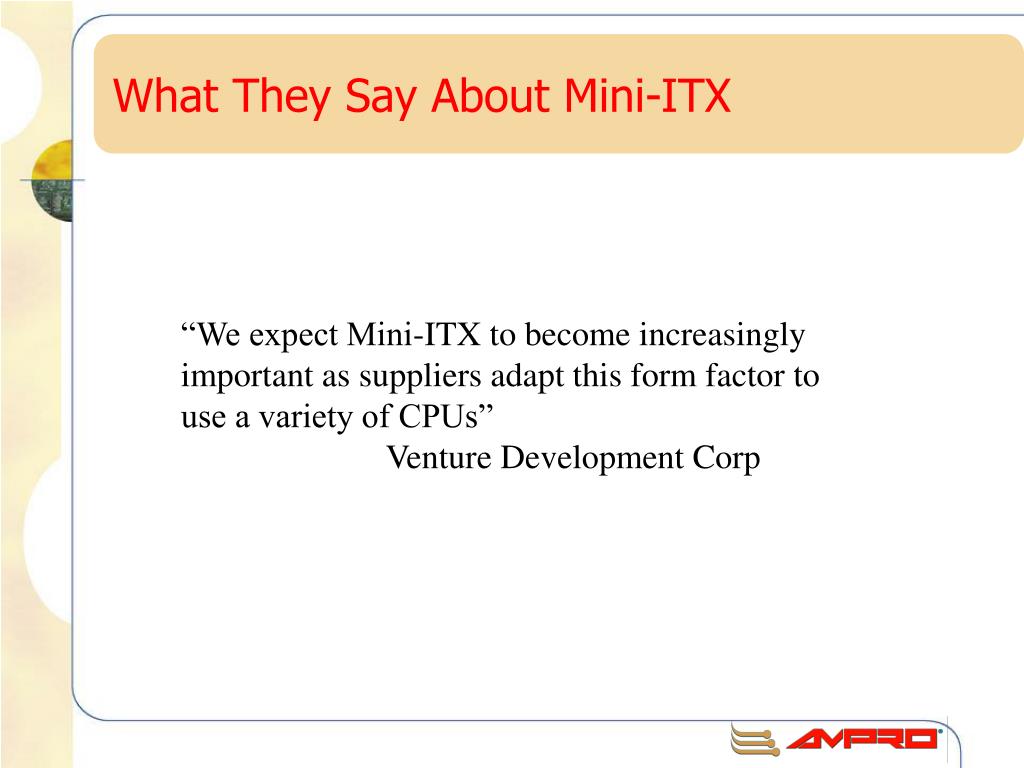 What They Say About Mini-ITX

“We expect Mini-ITX to become increasingly important as suppliers adapt this form factor to use a variety of CPUs”
Venture Development Corp

AMPRO